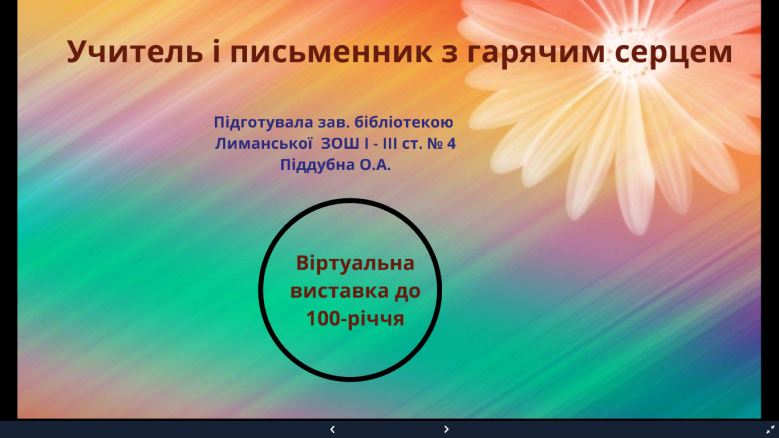 Учитель і письменник з гарячим серцем

Підготувала зав. бібліотекою
Лиманської ЗОШ І - ІІІ ст. № 4
Піддубна О.А.

Віртуальна виставка до 100-річчя